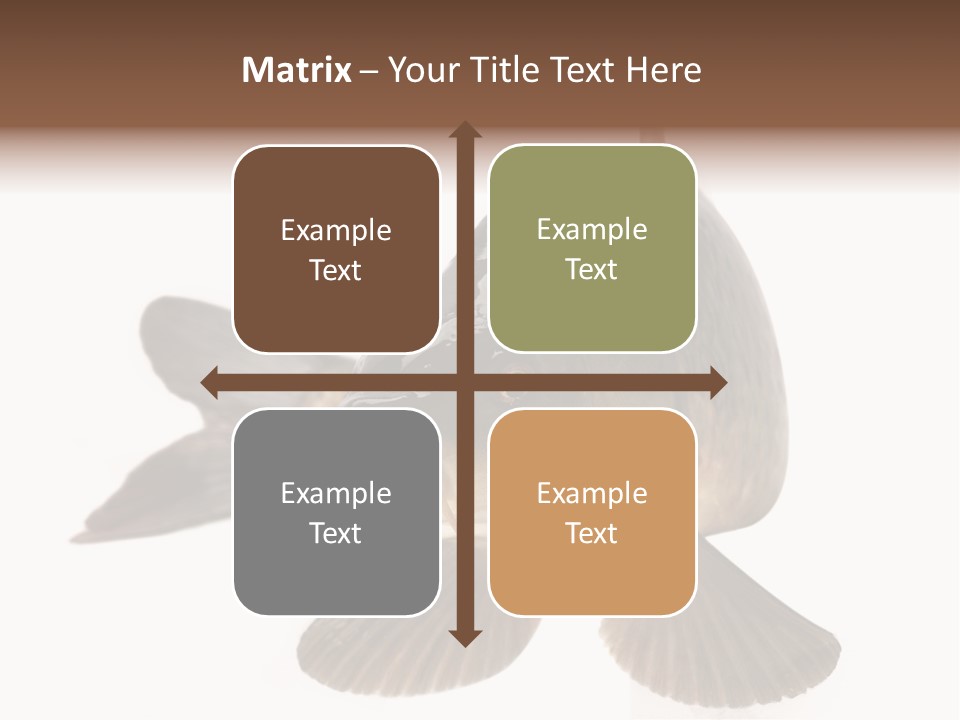 Matrix – Your Title Text Here

Example Text

Example Text

Example Text

Example Text